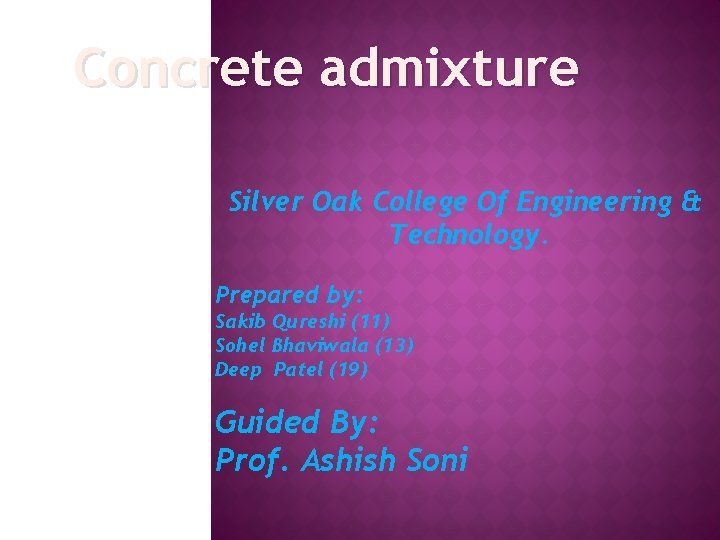 Concrete admixture

Silver Oak College Of Engineering & Technology.

Prepared by:
Sakib Qureshi (11)
Sohel Bhaviwala (13)
Deep Patel (19)

Guided By:
Prof. Ashish Soni